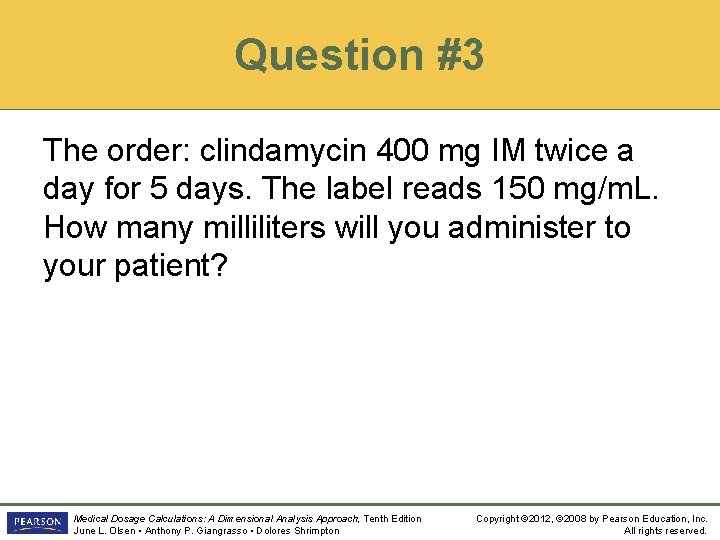 Question #3

The order: clindamycin 400 mg IM twice a day for 5 days. The label reads 150 mg/mL. How many milliliters will you administer to your patient?

PEARSON

Medical Dosage Calculations: A Dimensional Analysis Approach, Tenth Edition
June L. Olsen • Anthony P. Giangrasso • Dolores Shrimpton

Copyright ©2012, ©2008 by Pearson Education, Inc.
All rights reserved.